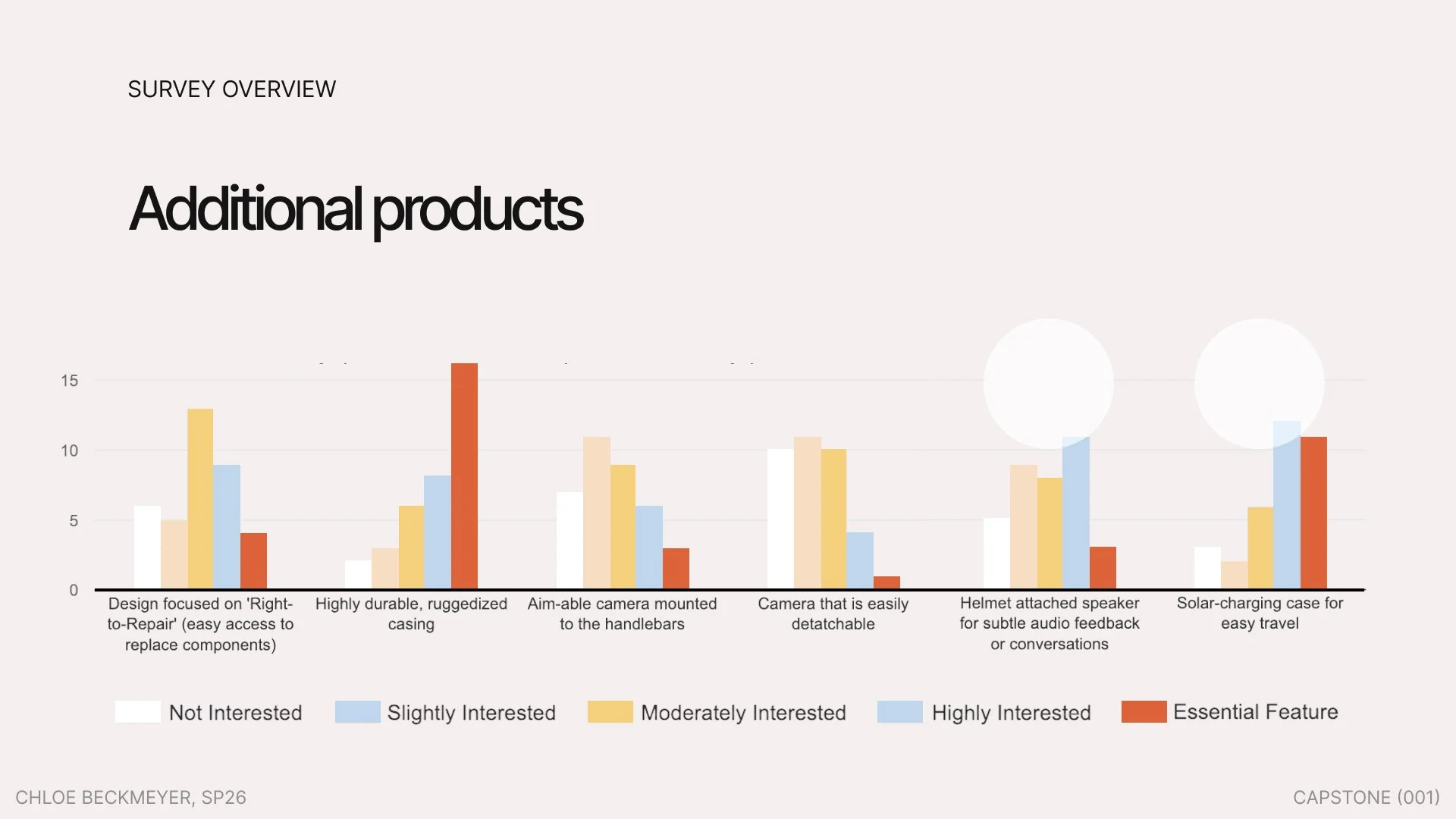 SURVEY OVERVIEW

Additional products

15
10
5
0

Design focused on 'Right-to-Repair' (easy access to replace components)
Highly durable, ruggedized casing
Aim-able camera mounted to the handlebars
Camera that is easily detatchable
Helmet attached speaker for subtle audio feedback or conversations
Solar-charging case for easy travel

Not Interested
Slightly Interested
Moderately Interested
Highly Interested
Essential Feature

CHLOE BECKMEYER, SP26
CAPSTONE (001)